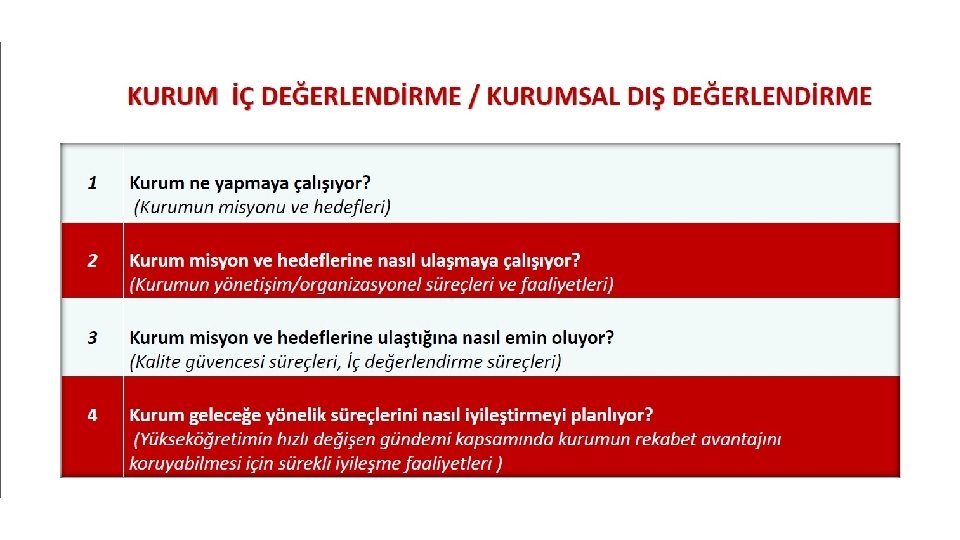 KURUM İÇ DEĞERLENDİRME / KURUMSAL DIŞ DEĞERLENDİRME

| | |
|---|---|
| 1 | Kurum ne yapmaya çalışıyor? (Kurumun misyonu ve hedefleri) |
| 2 | Kurum misyon ve hedeflerine nasıl ulaşmaya çalışıyor? (Kurumun yönetişim/organizasyonel süreçleri ve faaliyetleri) |
| 3 | Kurum misyon ve hedeflerine ulaştığına nasıl emin oluyor? (Kalite güvencesi süreçleri, İç değerlendirme süreçleri) |
| 4 | Kurum geleceğe yönelik süreçlerini nasıl iyileştirmeyi planlıyor? (Yükseköğretimin hızlı değişen gündemi kapsamında kurumun rekabet avantajını koruyabilmesi için sürekli iyileşme faaliyetleri ) |